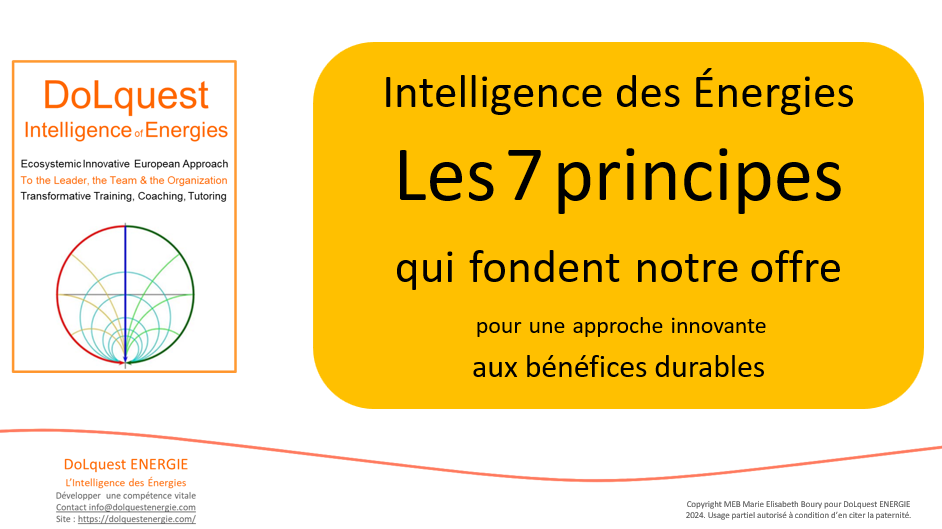 DoLquest
Intelligence of Energies

Ecosystemic Innovative European Approach
To the Leader, the Team & the Organization
Transformative Training, Coaching, Tutoring

Intelligence des Énergies

Les 7 principes

qui fondent notre offre

pour une approche innovante

aux bénéfices durables

DoLquest ENERGIE
L'Intelligence des Énergies
Développer une compétence vitale
Contact info@dolquestenergie.com
Site : https://dolquestenergie.com/

Copyright MEB Marie Elisabeth Boury pour DoLquest ENERGIE 2024. Usage partiel autorisé à condition d'en citer la paternité.